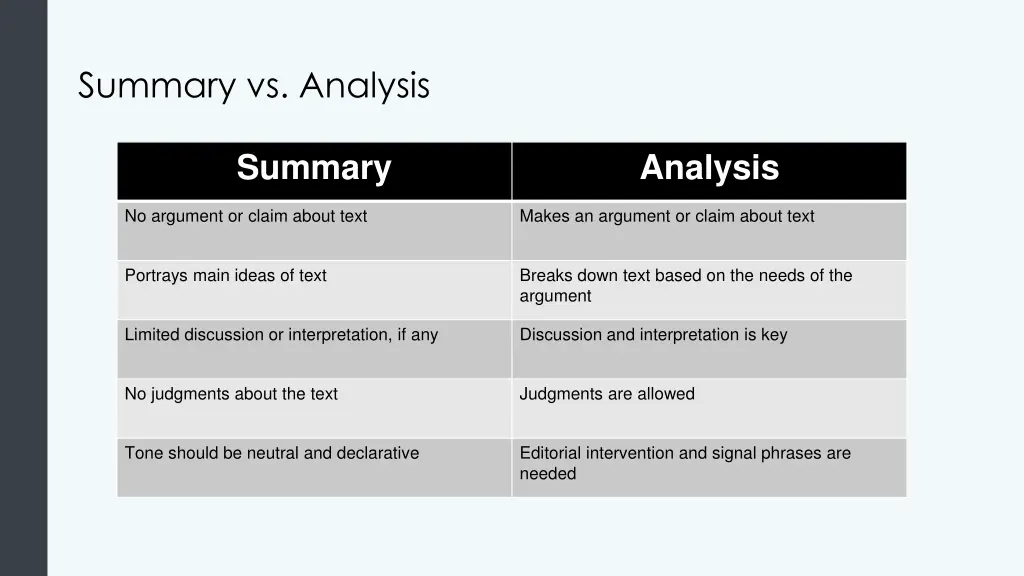 Summary vs. Analysis

| Summary | Analysis |
|---|---|
| No argument or claim about text | Makes an argument or claim about text |
| Portrays main ideas of text | Breaks down text based on the needs of the argument |
| Limited discussion or interpretation, if any | Discussion and interpretation is key |
| No judgments about the text | Judgments are allowed |
| Tone should be neutral and declarative | Editorial intervention and signal phrases are needed |